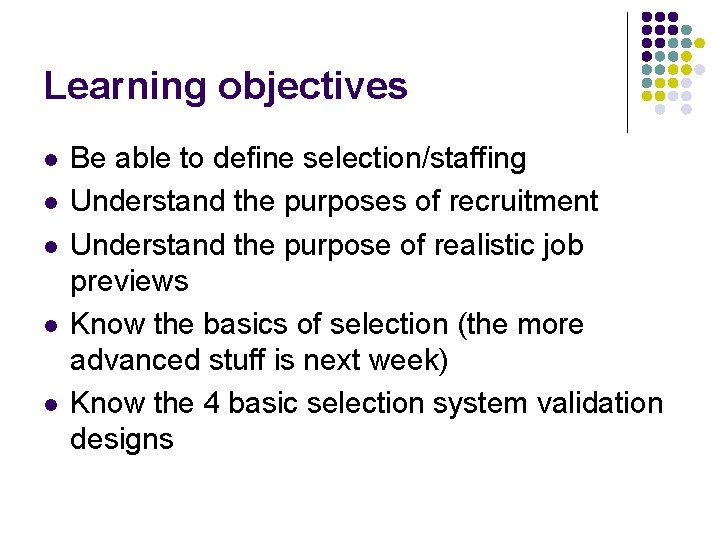 Learning objectives

- Be able to define selection/staffing
- Understand the purposes of recruitment
- Understand the purpose of realistic job previews
- Know the basics of selection (the more advanced stuff is next week)
- Know the 4 basic selection system validation designs